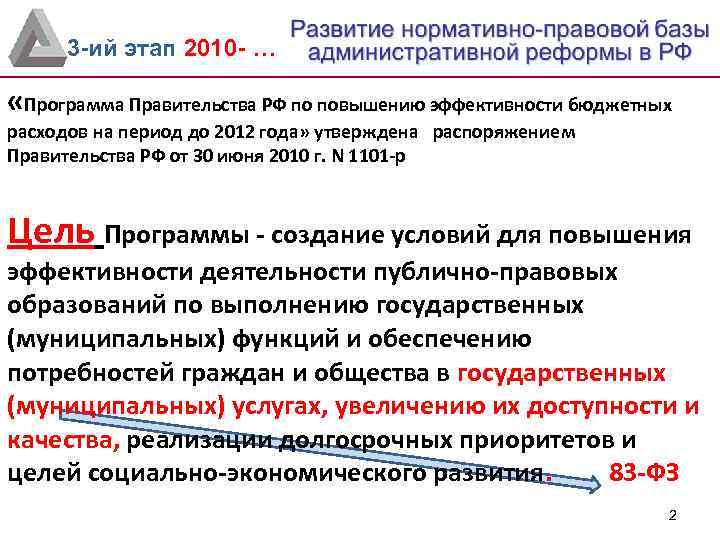 3-ий этап 2010- …

Развитие нормативно-правовой базы административной реформы в РФ

«Программа Правительства РФ по повышению эффективности бюджетных расходов на период до 2012 года» утверждена распоряжением Правительства РФ от 30 июня 2010 г. N 1101-р

Цель Программы - создание условий для повышения эффективности деятельности публично-правовых образований по выполнению государственных (муниципальных) функций и обеспечению потребностей граждан и общества в государственных (муниципальных) услугах, увеличению их доступности и качества, реализации долгосрочных приоритетов и целей социально-экономического развития. 83-ФЗ

2